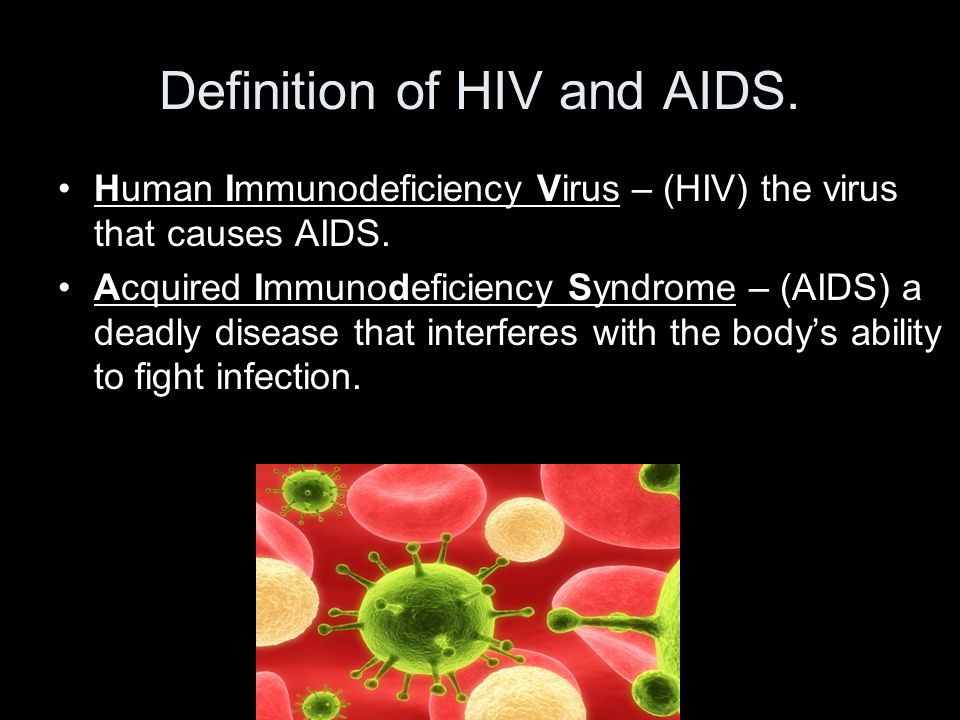 Definition of HIV and AIDS.

• Human Immunodeficiency Virus – (HIV) the virus that causes AIDS.

• Acquired Immunodeficiency Syndrome – (AIDS) a deadly disease that interferes with the body's ability to fight infection.